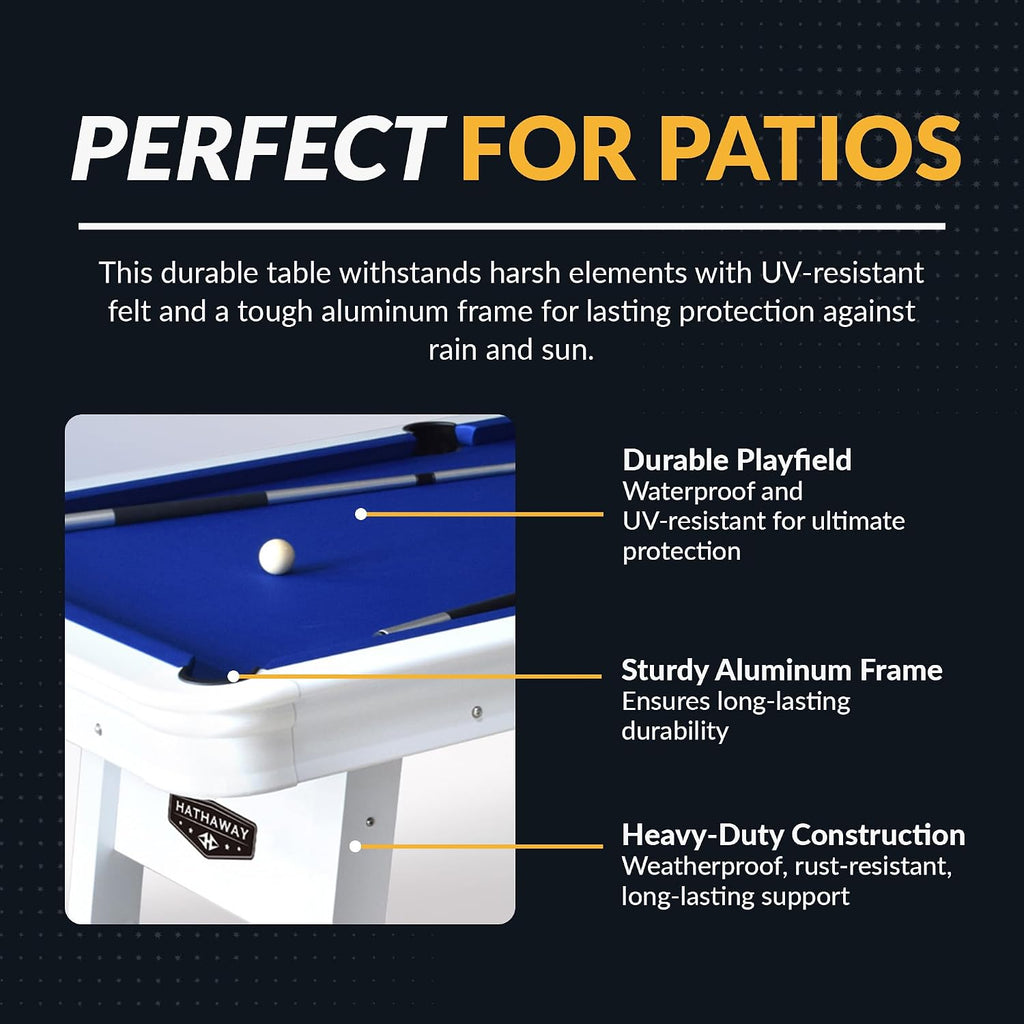 PERFECT FOR PATIOS

This durable table withstands harsh elements with UV-resistant felt and a tough aluminum frame for lasting protection against rain and sun.

HATHAWAY

Durable Playfield
Waterproof and UV-resistant for ultimate protection

Sturdy Aluminum Frame
Ensures long-lasting durability

Heavy-Duty Construction
Weatherproof, rust-resistant, long-lasting support